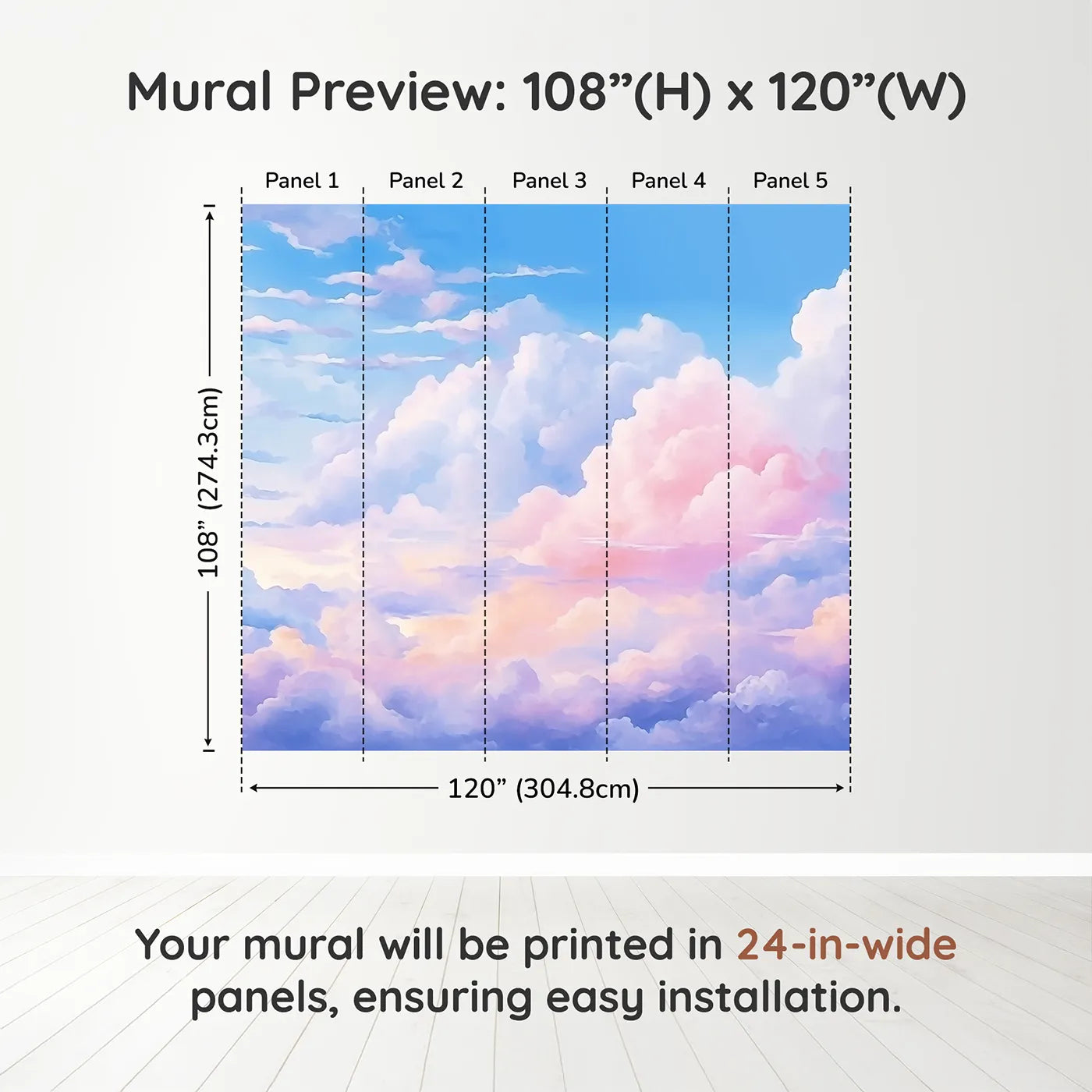 Mural Preview: 108”(H) x 120”(W)

Panel 1 Panel 2 Panel 3 Panel 4 Panel 5

108” (274.3cm)

120” (304.8cm)

Your mural will be printed in 24-in-wide panels, ensuring easy installation.